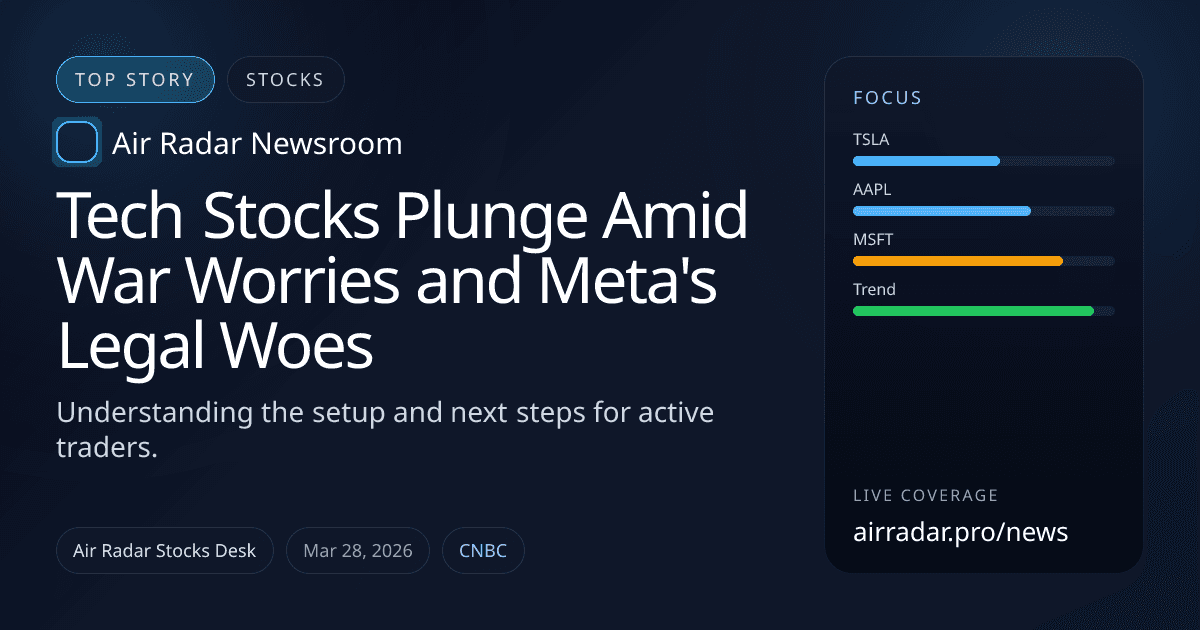 TOP STORY
STOCKS

Air Radar Newsroom

Tech Stocks Plunge Amid War Worries and Meta's Legal Woes

Understanding the setup and next steps for active traders.

Air Radar Stocks Desk
Mar 28, 2026
CNBC

FOCUS
TSLA
AAPL
MSFT
Trend

LIVE COVERAGE
airradar.pro/news